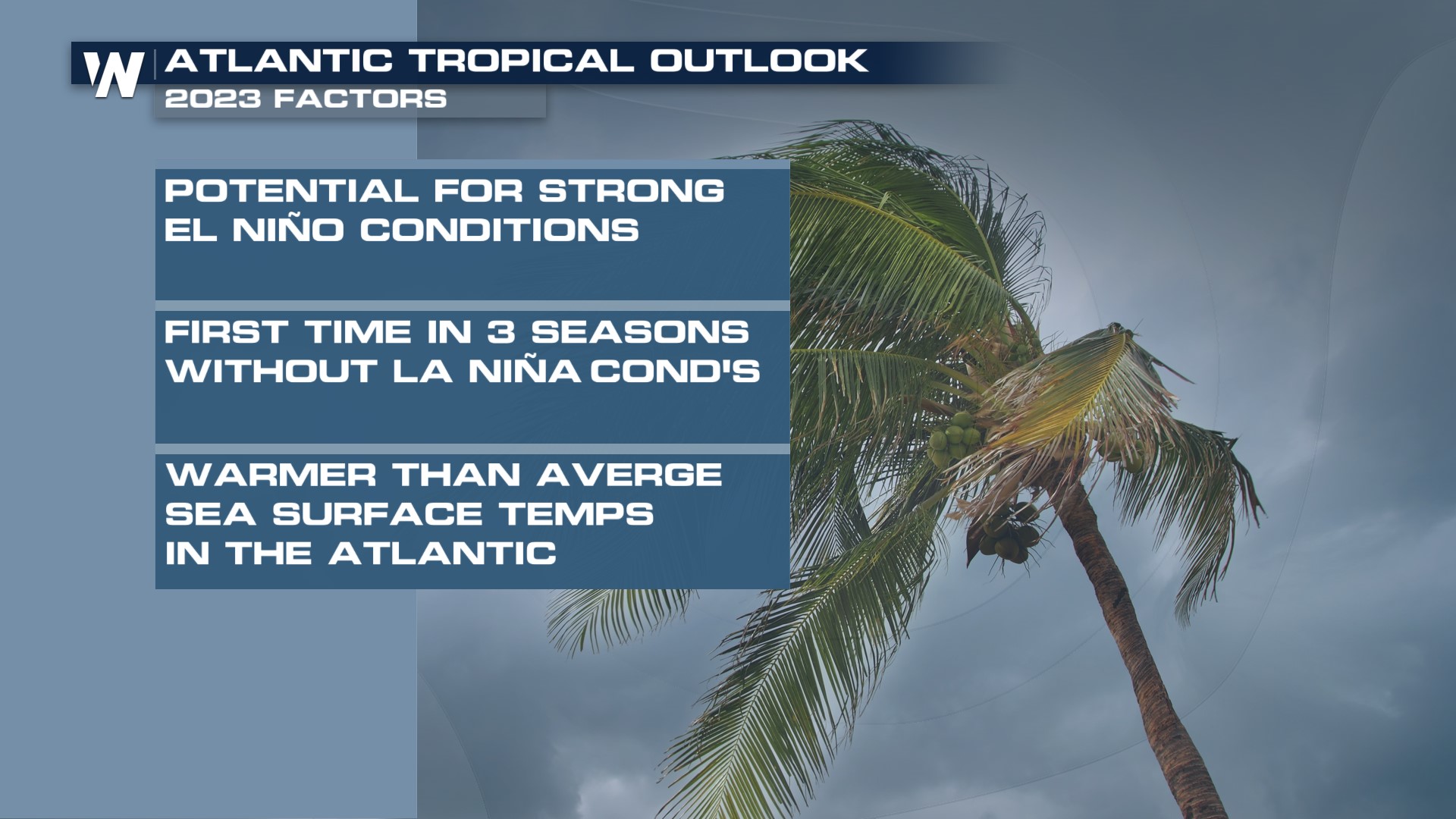 W
ATLANTIC TROPICAL OUTLOOK
2023 FACTORS

POTENTIAL FOR STRONG EL NIÑO CONDITIONS

FIRST TIME IN 3 SEASONS WITHOUT LA NIÑA COND'S

WARMER THAN AVERGE SEA SURFACE TEMPS IN THE ATLANTIC